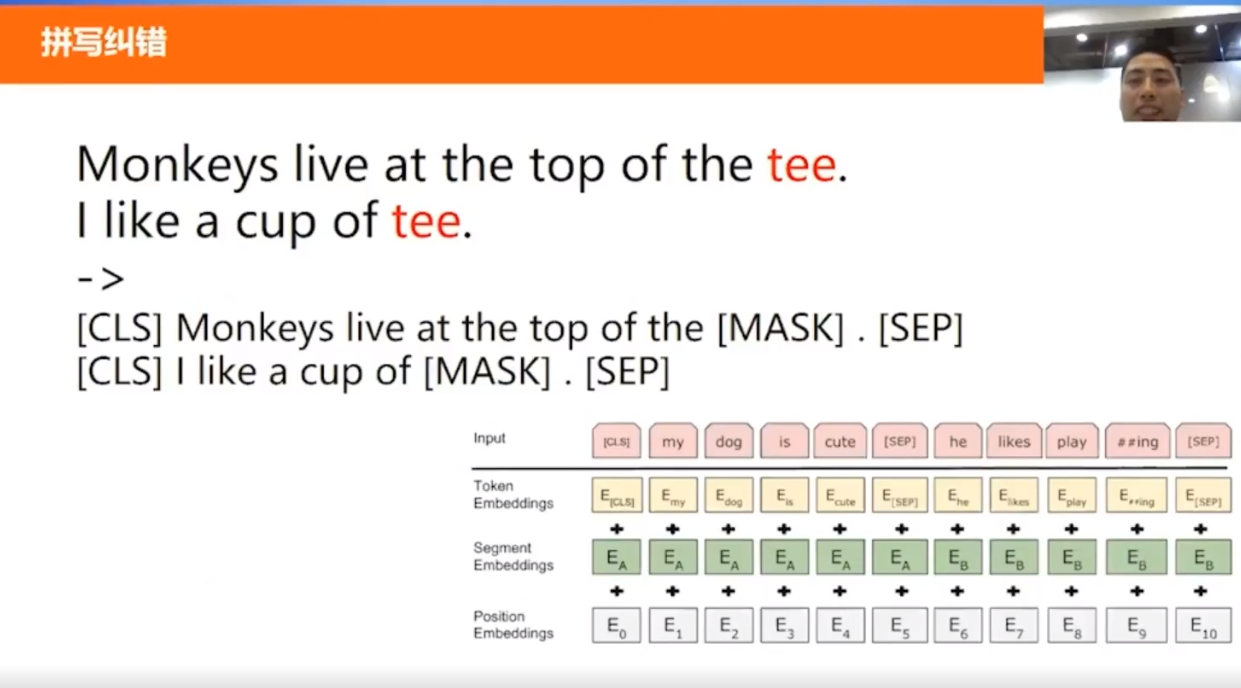 拼写纠错

Monkeys live at the top of the tee.
I like a cup of tee.
->
[CLS] Monkeys live at the top of the [MASK] . [SEP]
[CLS] I like a cup of [MASK] . [SEP]

| Input | [CLS] | my | dog | is | cute | [SEP] | he | likes | play | ##ing | [SEP] |
|---|---|---|---|---|---|---|---|---|---|---|---|
| Token Embeddings | $E_{[CLS]}$ | $E_{my}$ | $E_{dog}$ | $E_{is}$ | $E_{cute}$ | $E_{[SEP]}$ | $E_{he}$ | $E_{likes}$ | $E_{play}$ | $E_{\#\#ing}$ | $E_{[SEP]}$ |
| | + | + | + | + | + | + | + | + | + | + | + |
| Segment Embeddings | $E_A$ | $E_A$ | $E_A$ | $E_A$ | $E_A$ | $E_A$ | $E_B$ | $E_B$ | $E_B$ | $E_B$ | $E_B$ |
| | + | + | + | + | + | + | + | + | + | + | + |
| Position Embeddings | $E_0$ | $E_1$ | $E_2$ | $E_3$ | $E_4$ | $E_5$ | $E_6$ | $E_7$ | $E_8$ | $E_9$ | $E_{10}$ |